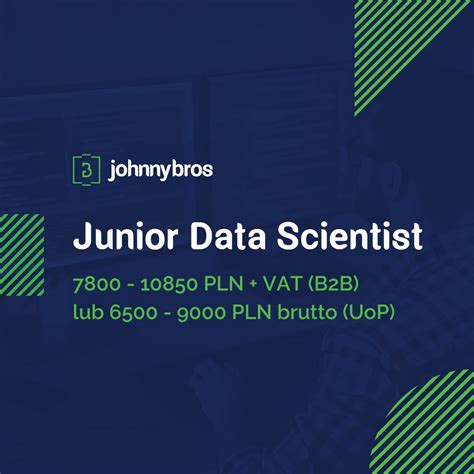 B johnnybros

Junior Data Scientist

7800 - 10850 PLN + VAT (B2B)
lub 6500 - 9000 PLN brutto (UoP)